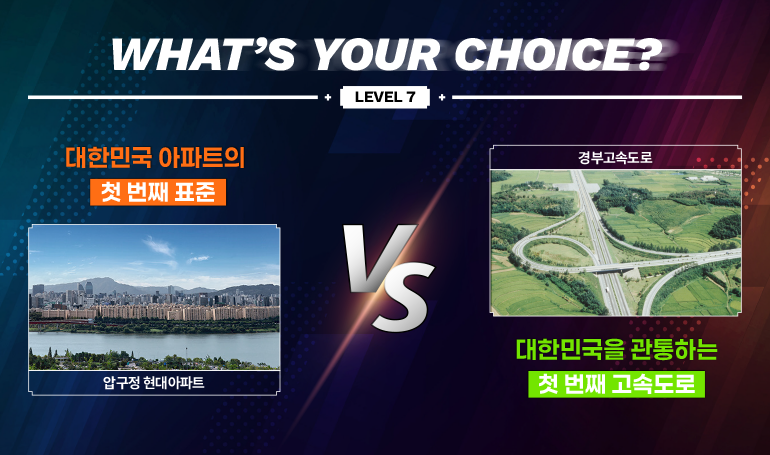 WHAT'S YOUR CHOICE?

LEVEL 7

대한민국 아파트의
첫 번째 표준

압구정 현대아파트

VS

경부고속도로

대한민국을 관통하는
첫 번째 고속도로